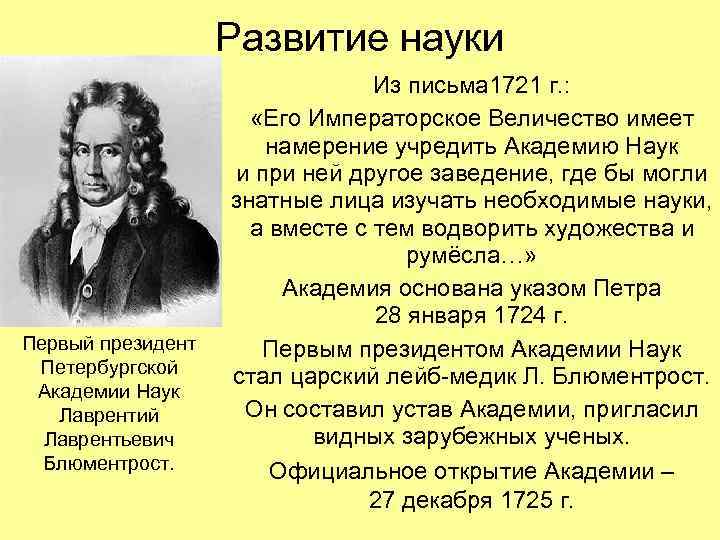 Развитие науки

Из письма1721 г.:

«Его Императорское Величество имеет намерение учредить Академию Наук и при ней другое заведение, где бы могли знатные лица изучать необходимые науки, а вместе с тем водворить художества и румёсла…»

Академия основана указом Петра 28 января 1724 г.

Первым президентом Академии Наук стал царский лейб-медик Л. Блюментрост.

Он составил устав Академии, пригласил видных зарубежных ученых.

Официальное открытие Академии – 27 декабря 1725 г.

Первый президент Петербургской Академии Наук Лаврентий Лаврентьевич Блюментрост.